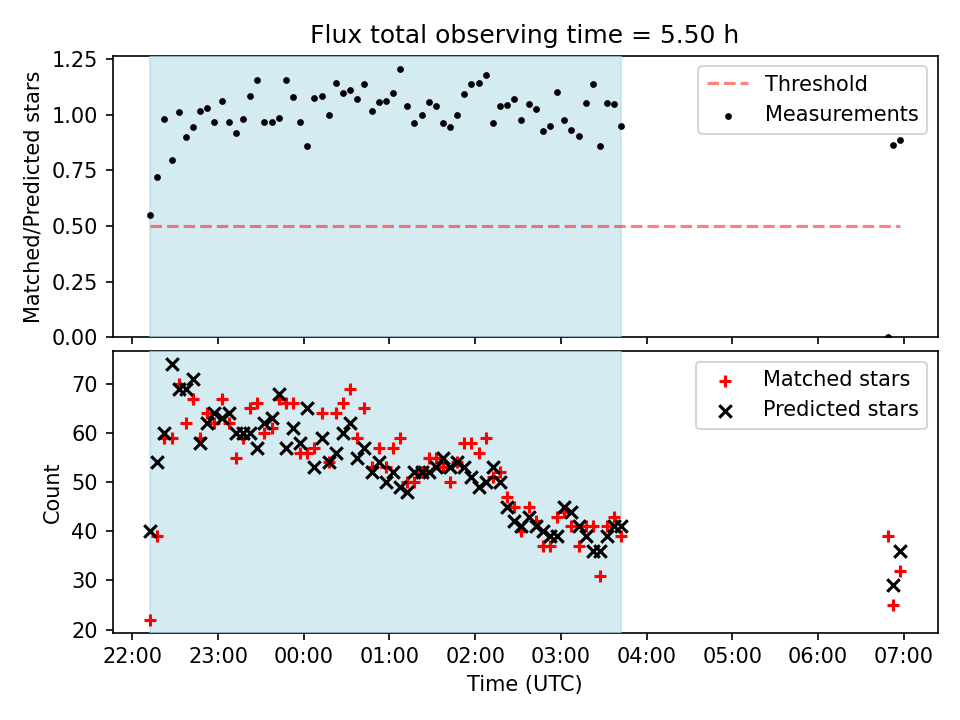 Flux total observing time = 5.50 h

Matched/Predicted stars

1.25
1.00
0.75
0.50
0.25
0.00

Threshold
Measurements

Count

70
60
50
40
30
20

Matched stars
Predicted stars

22:00 23:00 00:00 01:00 02:00 03:00 04:00 05:00 06:00 07:00

Time (UTC)